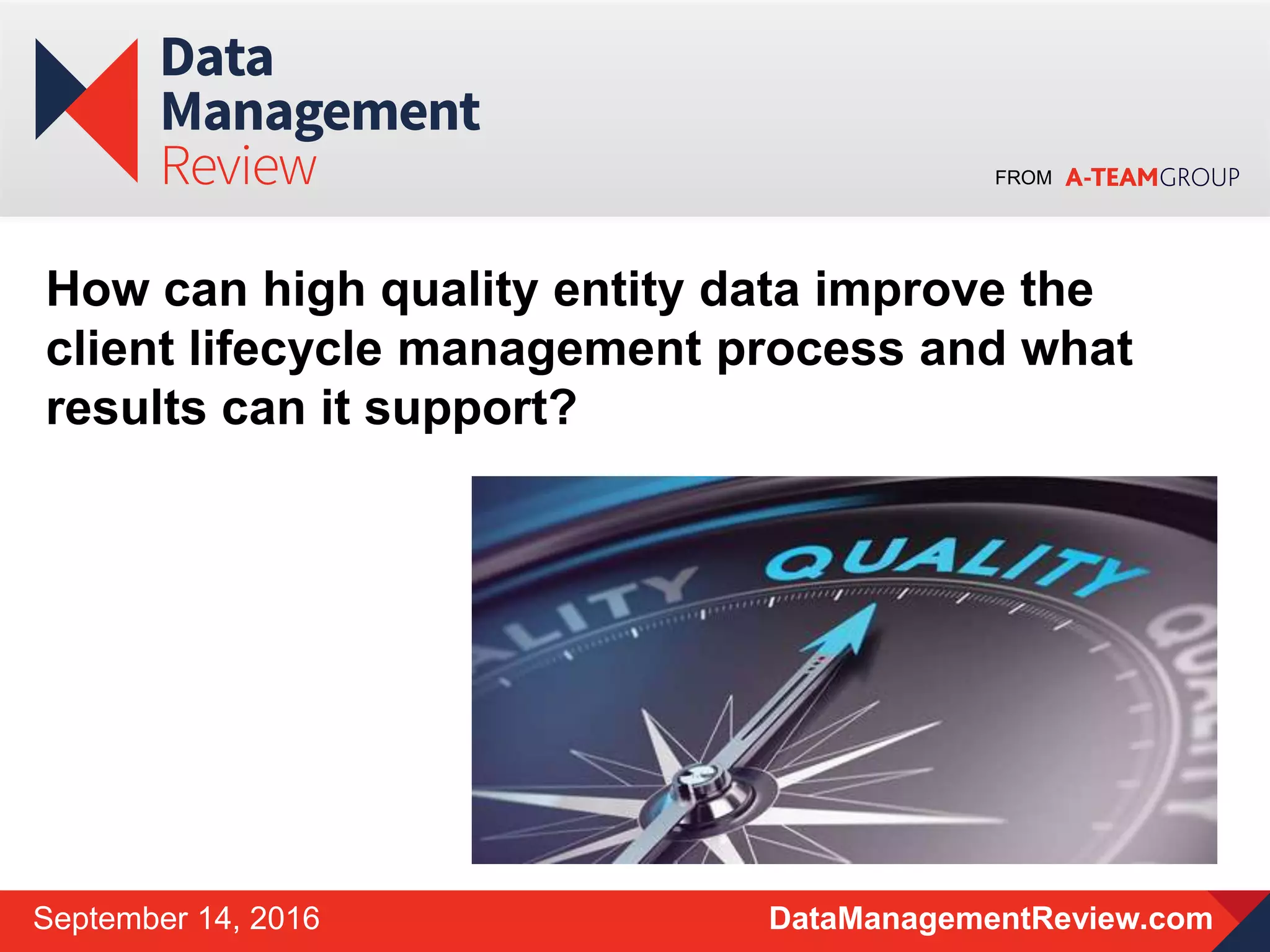 Data Management Review

FROM A-TEAMGROUP

How can high quality entity data improve the client lifecycle management process and what results can it support?

ALITY

QUALITY

QUALITY

September 14, 2016

DataManagementReview.com